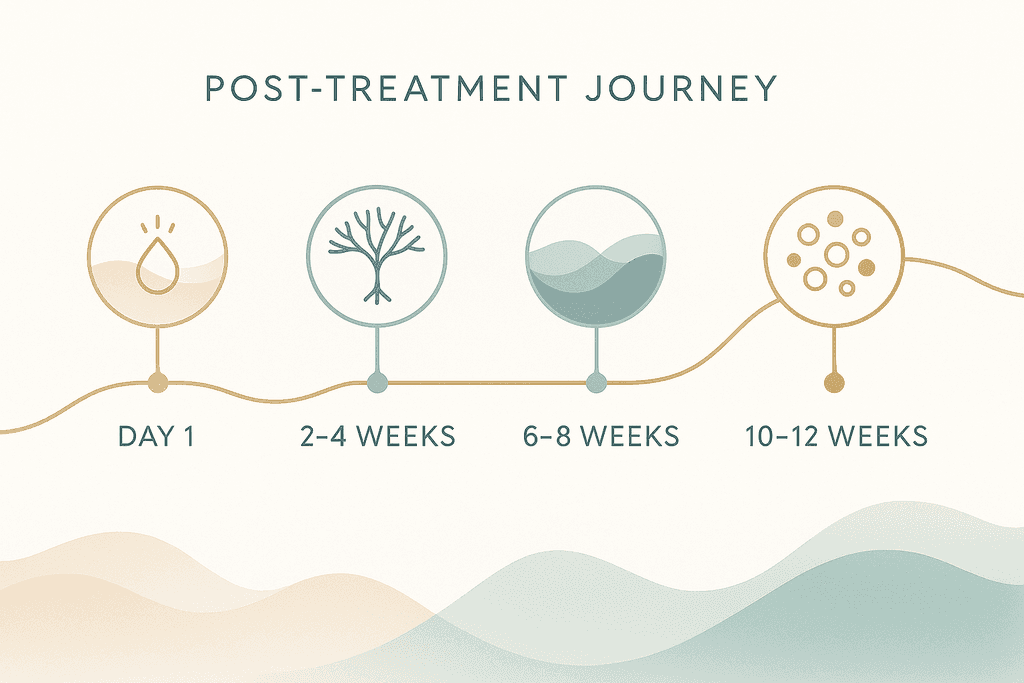 POST-TREATMENT JOURNEY

DAY 1

2–4 WEEKS

6–8 WEEKS

10–12 WEEKS